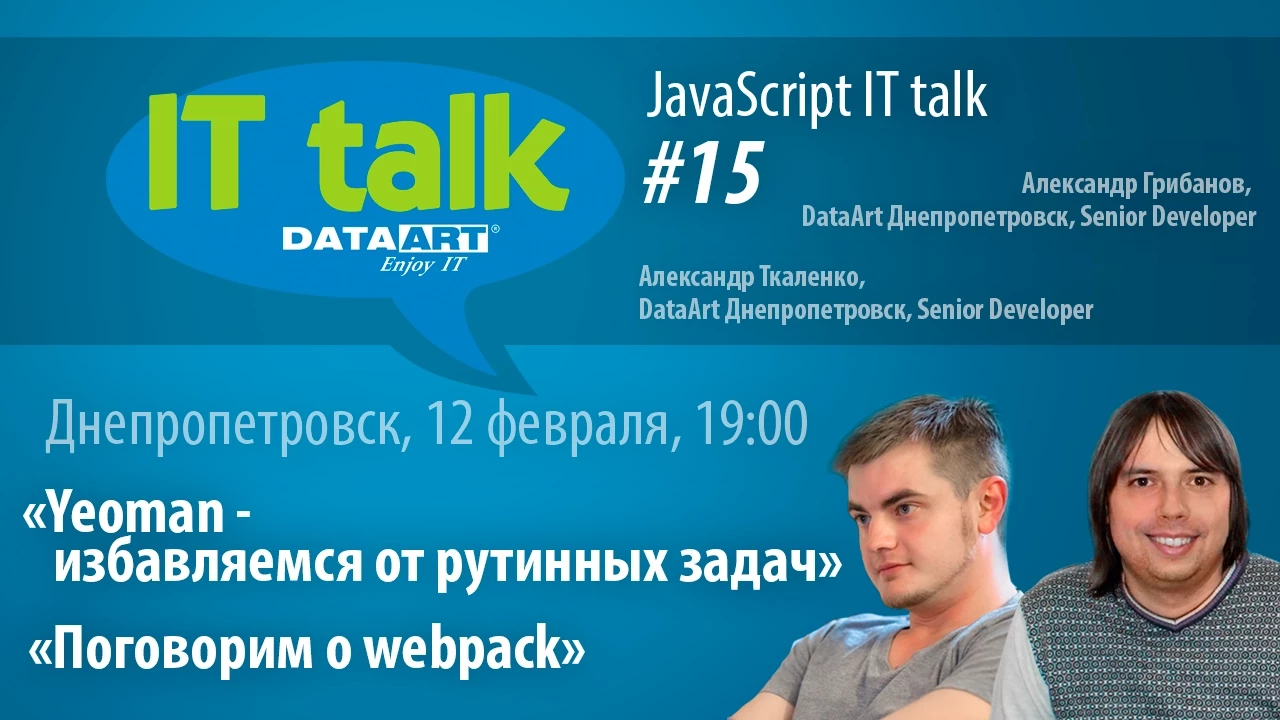 IT talk
DATAART®
Enjoy IT

JavaScript IT talk
#15

Александр Грибанов,
DataArt Днепропетровск, Senior Developer

Александр Ткаленко,
DataArt Днепропетровск, Senior Developer

Днепропетровск, 12 февраля, 19:00

«Yeoman - избавляемся от рутинных задач»

«Поговорим о webpack»